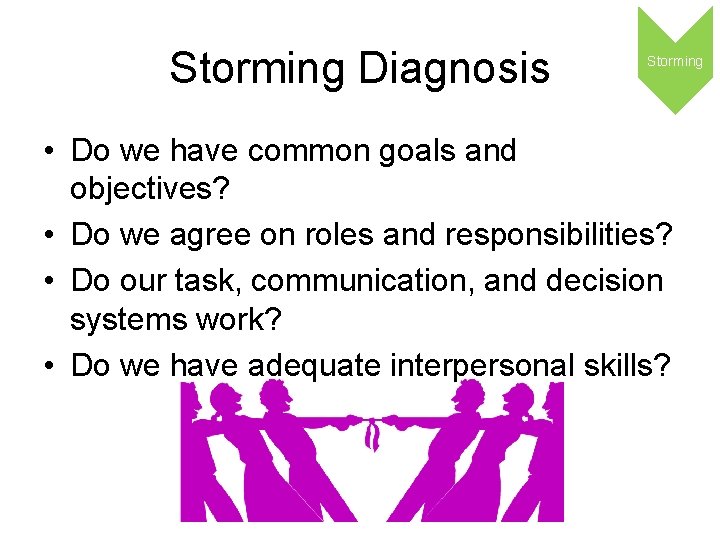 Storming Diagnosis

Storming

• Do we have common goals and objectives?
• Do we agree on roles and responsibilities?
• Do our task, communication, and decision systems work?
• Do we have adequate interpersonal skills?